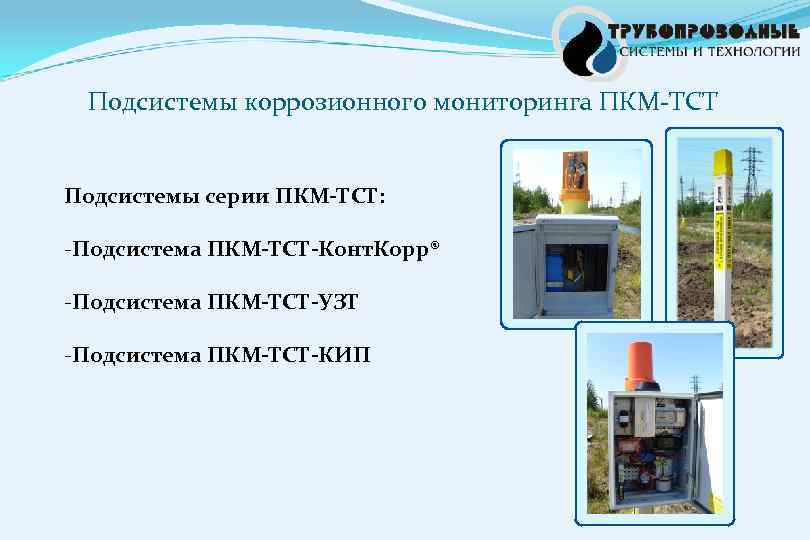 ТРУБОПРОВОДНЫЕ СИСТЕМЫ И ТЕХНОЛОГИИ

Подсистемы коррозионного мониторинга ПКМ-ТСТ

Подсистемы серии ПКМ-ТСТ:

-Подсистема ПКМ-ТСТ-КонтКорр®

-Подсистема ПКМ-ТСТ-УЗТ

-Подсистема ПКМ-ТСТ-КИП